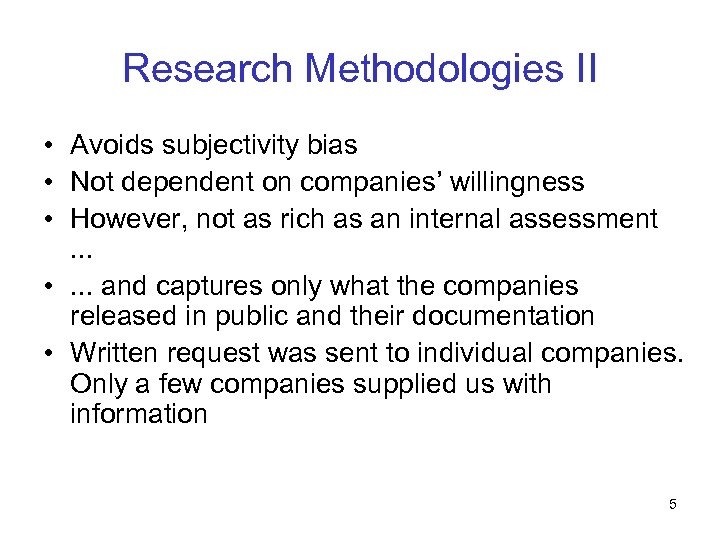 Research Methodologies II

• Avoids subjectivity bias
• Not dependent on companies' willingness
• However, not as rich as an internal assessment ...
• ... and captures only what the companies released in public and their documentation
• Written request was sent to individual companies. Only a few companies supplied us with information

5